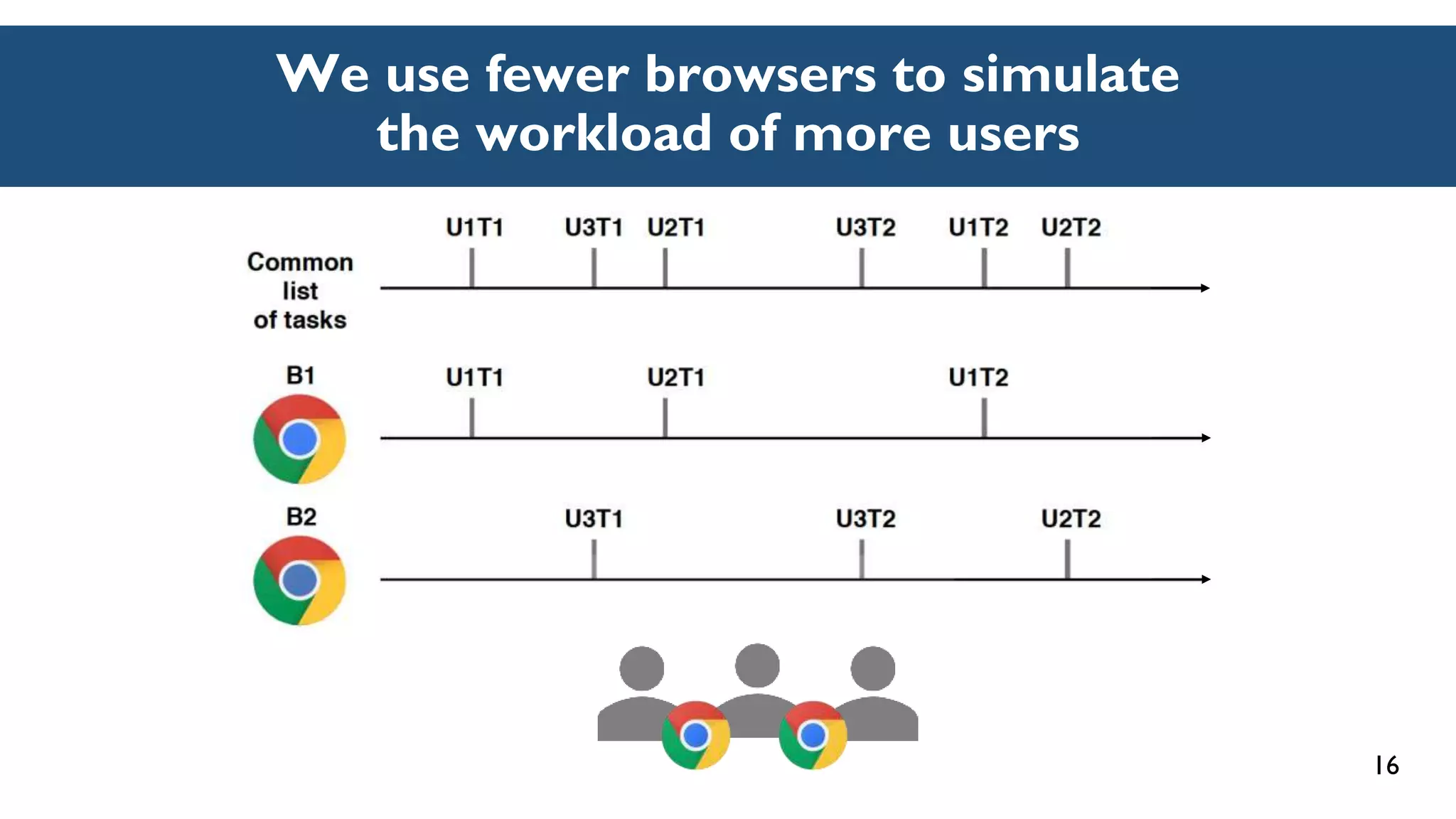 We use fewer browsers to simulate the workload of more users

Common list of tasks

U1T1 U3T1 U2T1 U3T2 U1T2 U2T2

B1

U1T1 U2T1 U1T2

B2

U3T1 U3T2 U2T2

16